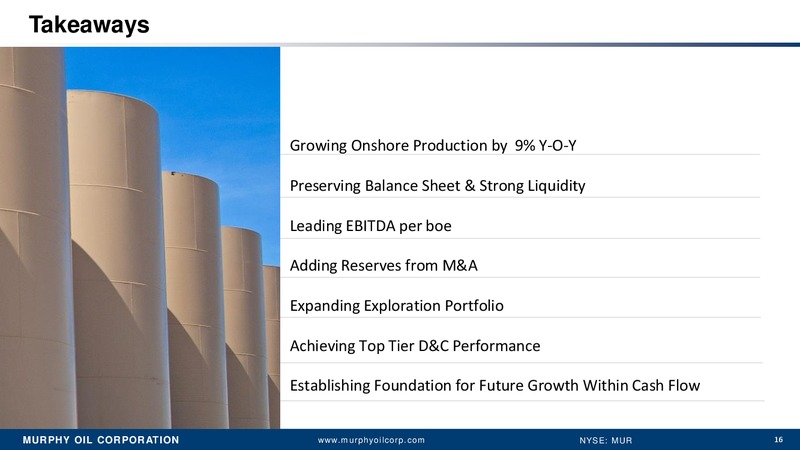 Takeaways

Growing Onshore Production by 9% Y-O-Y

Preserving Balance Sheet & Strong Liquidity

Leading EBITDA per boe

Adding Reserves from M&A

Expanding Exploration Portfolio

Achieving Top Tier D&C Performance

Establishing Foundation for Future Growth Within Cash Flow

MURPHY OIL CORPORATION www.murphyoilcorp.com NYSE: MUR 16